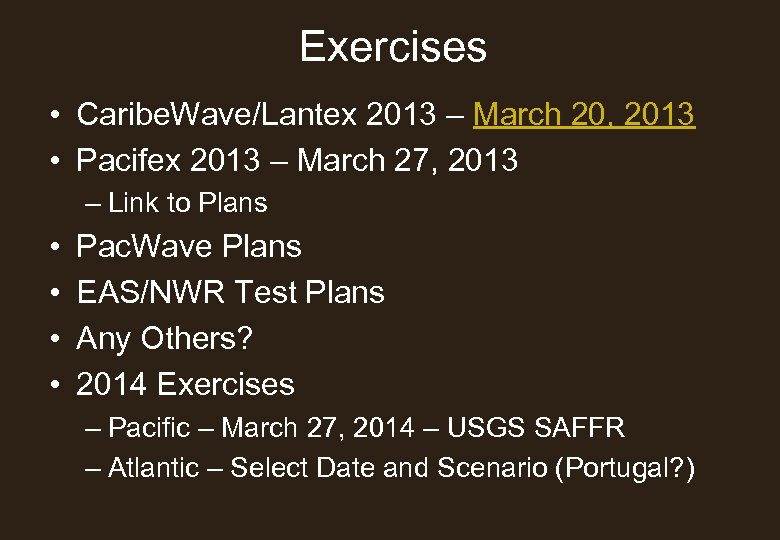 Exercises

• CaribeWave/Lantex 2013 – March 20, 2013
• Pacifex 2013 – March 27, 2013
– Link to Plans
• PacWave Plans
• EAS/NWR Test Plans
• Any Others?
• 2014 Exercises
– Pacific – March 27, 2014 – USGS SAFFR
– Atlantic – Select Date and Scenario (Portugal?)